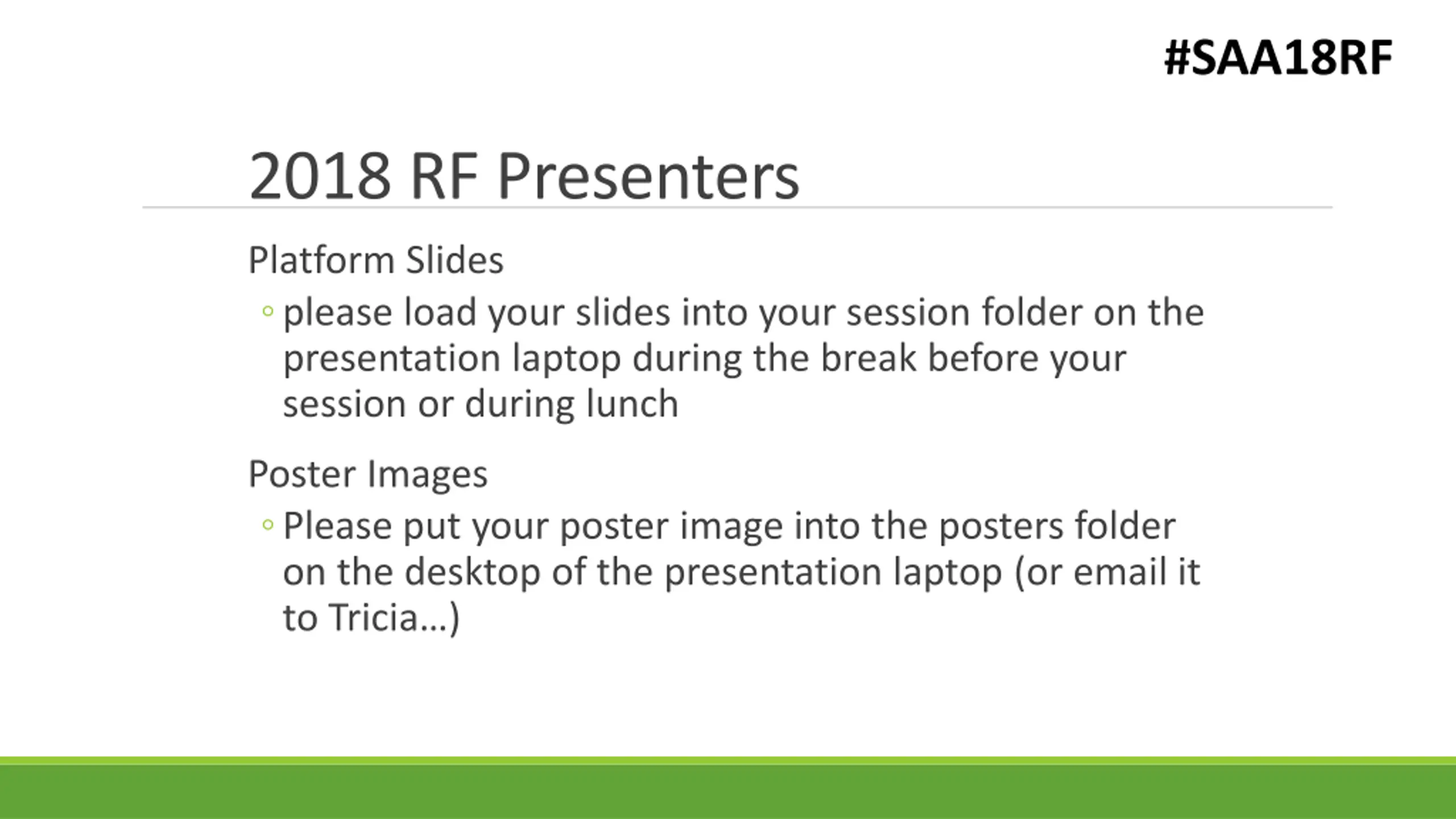 #SAA18RF

2018 RF Presenters

Platform Slides

◦ please load your slides into your session folder on the presentation laptop during the break before your session or during lunch

Poster Images

◦ Please put your poster image into the posters folder on the desktop of the presentation laptop (or email it to Tricia…)